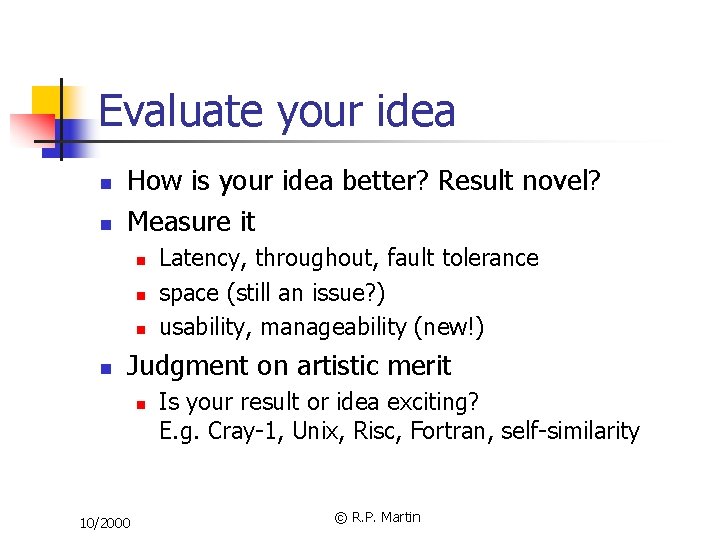 Evaluate your idea

- How is your idea better? Result novel?
- Measure it
  - Latency, throughout, fault tolerance
  - space (still an issue?)
  - usability, manageability (new!)
- Judgment on artistic merit
  - Is your result or idea exciting? E.g. Cray-1, Unix, Risc, Fortran, self-similarity

10/2000

© R.P. Martin